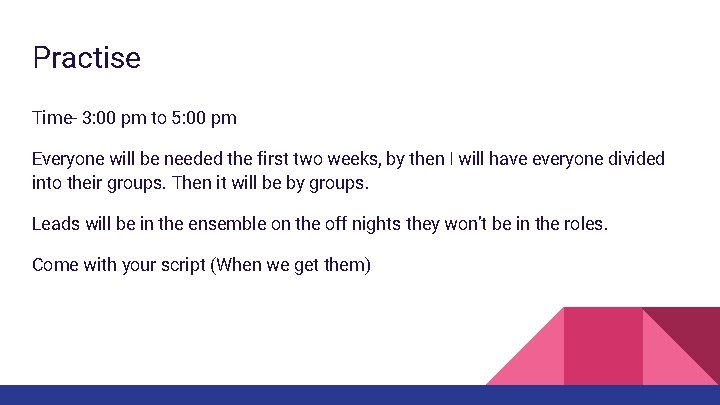 Practise

Time- 3:00 pm to 5:00 pm

Everyone will be needed the first two weeks, by then I will have everyone divided into their groups. Then it will be by groups.

Leads will be in the ensemble on the off nights they won't be in the roles.

Come with your script (When we get them)